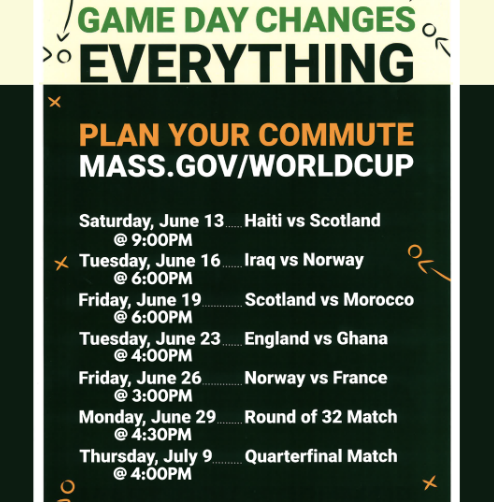 GAME DAY CHANGES
EVERYTHING

PLAN YOUR COMMUTE
MASS.GOV/WORLDCUP

Saturday, June 13 Haiti vs Scotland
@ 9:00PM
Tuesday, June 16 Iraq vs Norway
@ 6:00PM
Friday, June 19 Scotland vs Morocco
@ 6:00PM
Tuesday, June 23 England vs Ghana
@ 4:00PM
Friday, June 26 Norway vs France
@ 3:00PM
Monday, June 29 Round of 32 Match
@ 4:30PM
Thursday, July 9 Quarterfinal Match
@ 4:00PM